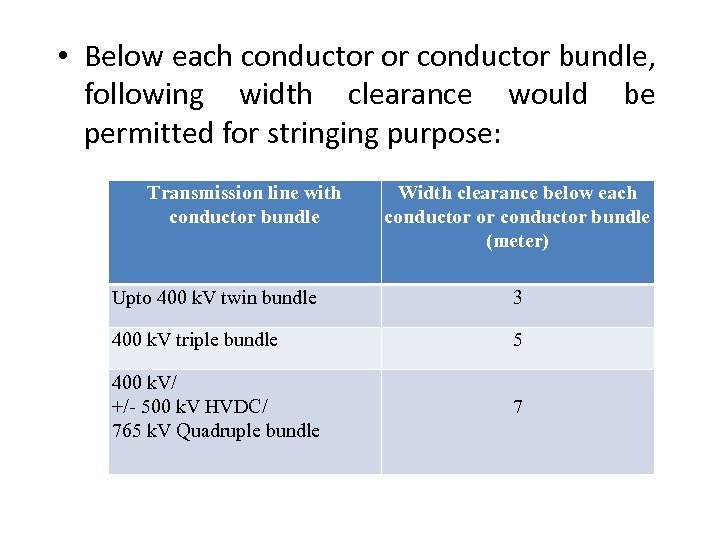 • Below each conductor or conductor bundle, following width clearance would be permitted for stringing purpose:

| Transmission line with conductor bundle | Width clearance below each conductor or conductor bundle (meter) |
|---|---|
| Upto 400 kV twin bundle | 3 |
| 400 kV triple bundle | 5 |
| 400 kV/ +/- 500 kV HVDC/ 765 kV Quadruple bundle | 7 |